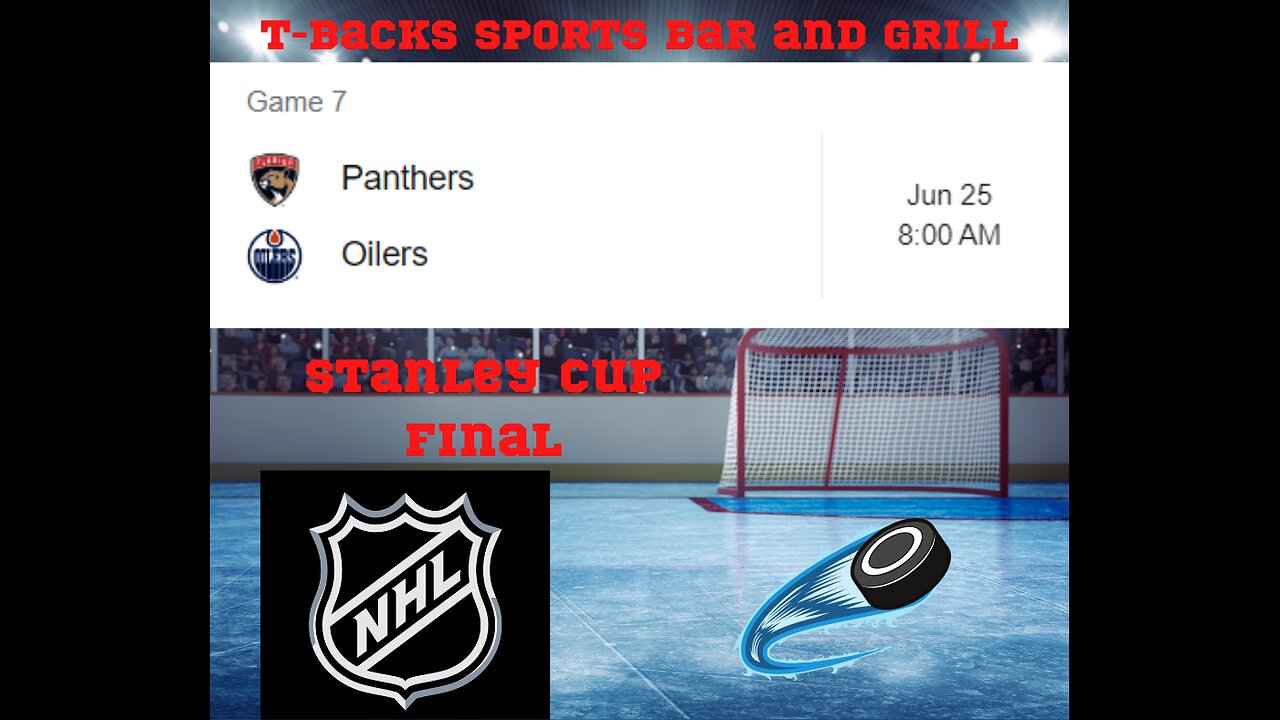 T-BACKS SPORTS BAR AND GRILL

Game 7

Panthers

Oilers

Jun 25
8:00 AM

STANLEY CUP
FINAL

NHL